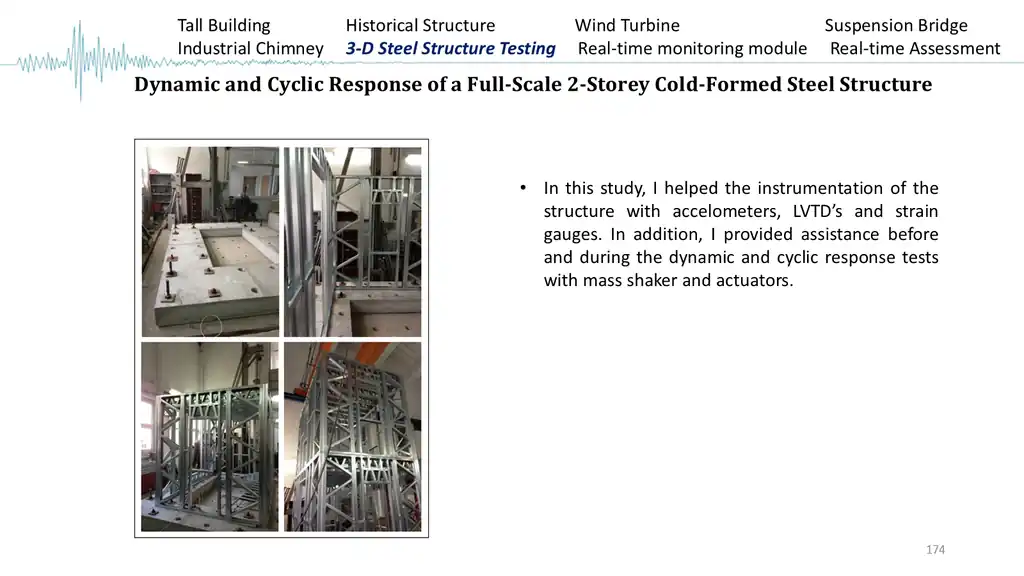 Tall Building Historical Structure Wind Turbine Suspension Bridge
Industrial Chimney 3-D Steel Structure Testing Real-time monitoring module Real-time Assessment

Dynamic and Cyclic Response of a Full-Scale 2-Storey Cold-Formed Steel Structure

• In this study, I helped the instrumentation of the structure with accelometers, LVTD's and strain gauges. In addition, I provided assistance before and during the dynamic and cyclic response tests with mass shaker and actuators.

174